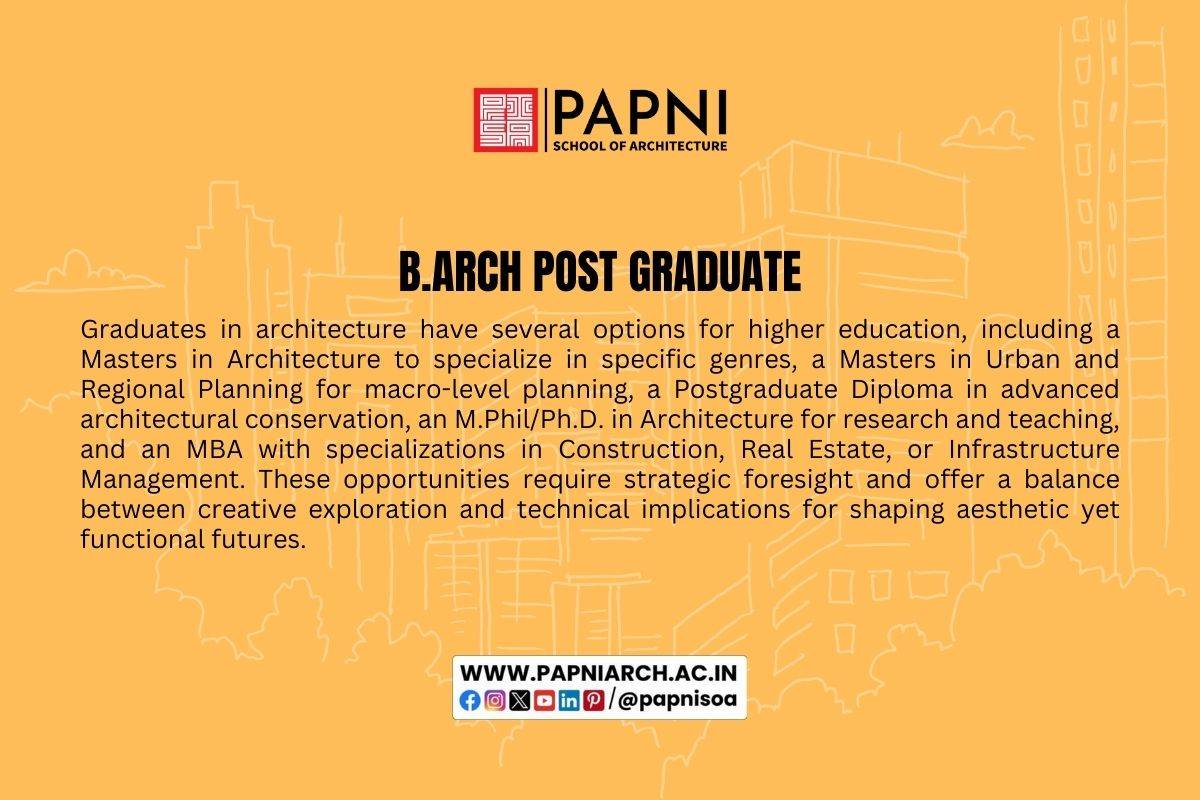 PAPNI
SCHOOL OF ARCHITECTURE

B.ARCH POST GRADUATE

Graduates in architecture have several options for higher education, including a Masters in Architecture to specialize in specific genres, a Masters in Urban and Regional Planning for macro-level planning, a Postgraduate Diploma in advanced architectural conservation, an M.Phil/Ph.D. in Architecture for research and teaching, and an MBA with specializations in Construction, Real Estate, or Infrastructure Management. These opportunities require strategic foresight and offer a balance between creative exploration and technical implications for shaping aesthetic yet functional futures.

WWW.PAPNIARCH.AC.IN
/@papnisoa